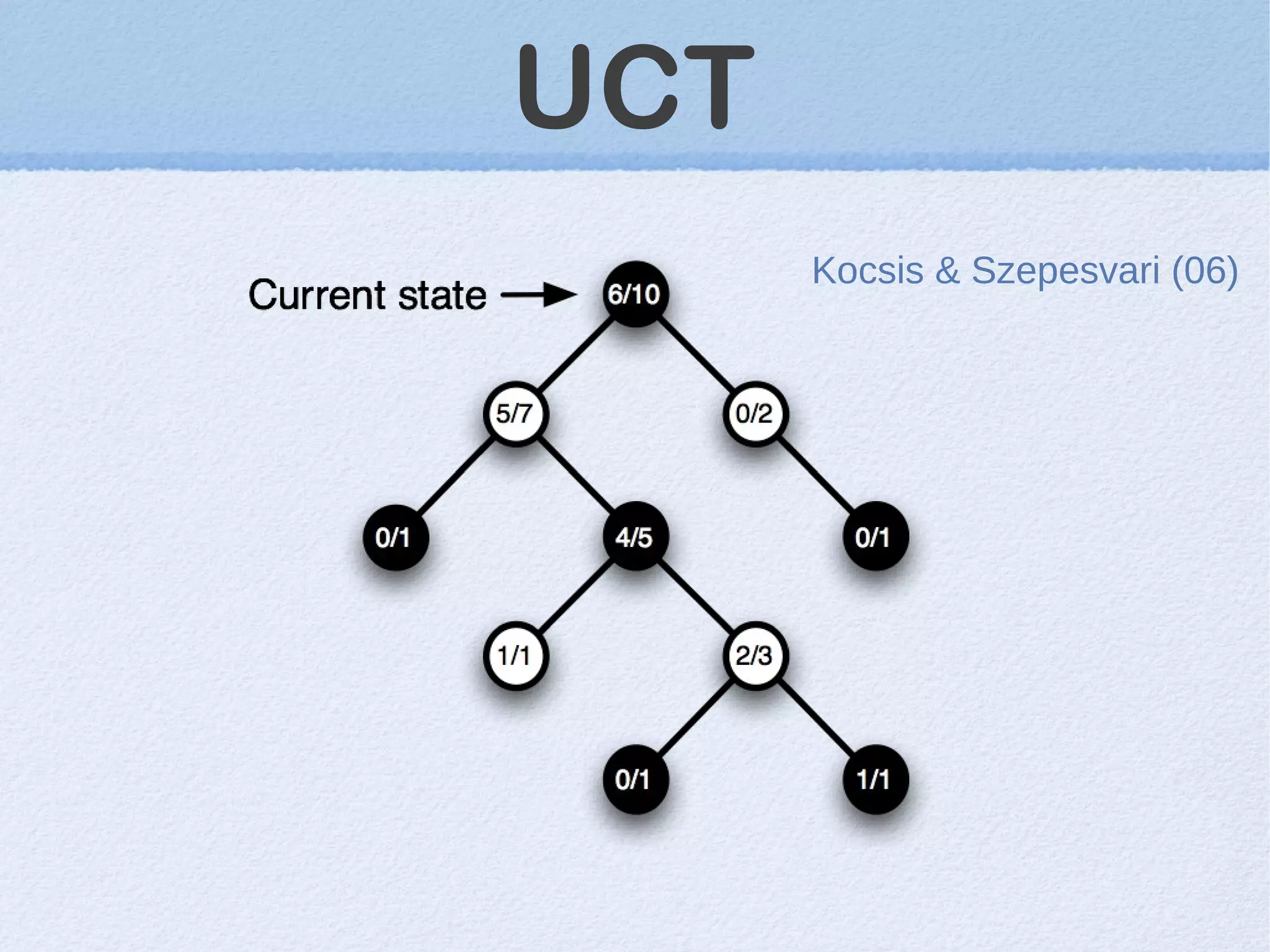 UCT

Kocsis & Szepesvari (06)

Current state

6/10

5/7

0/2

0/1

4/5

0/1

1/1

2/3

0/1

1/1